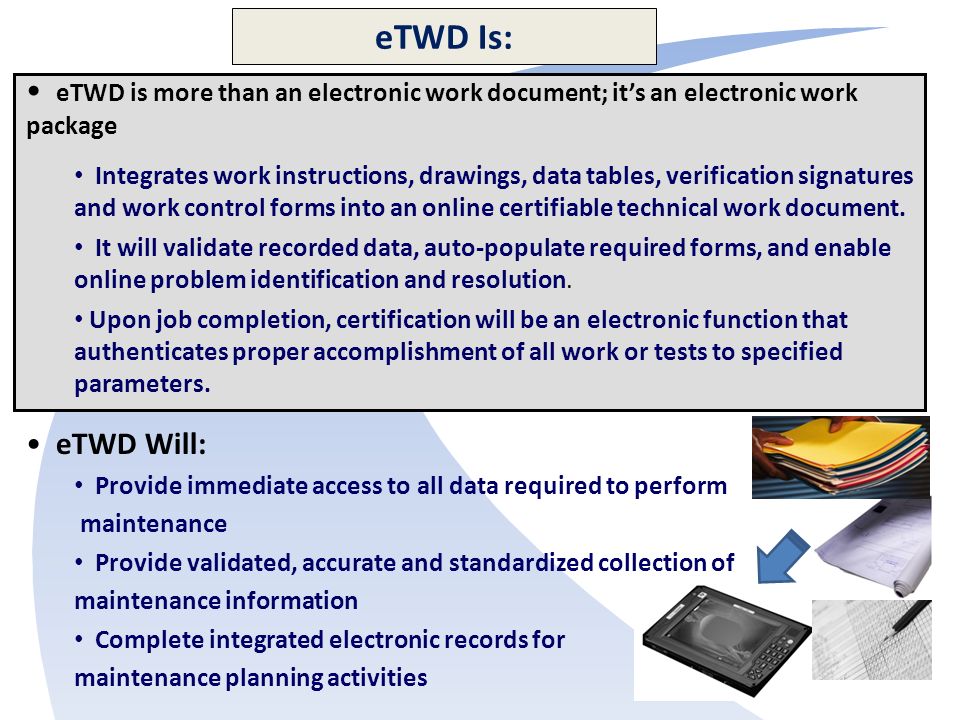 eTWD Is:

• eTWD is more than an electronic work document; it's an electronic work package

• Integrates work instructions, drawings, data tables, verification signatures and work control forms into an online certifiable technical work document.

• It will validate recorded data, auto-populate required forms, and enable online problem identification and resolution.

• Upon job completion, certification will be an electronic function that authenticates proper accomplishment of all work or tests to specified parameters.

• eTWD Will:

• Provide immediate access to all data required to perform maintenance

• Provide validated, accurate and standardized collection of maintenance information

• Complete integrated electronic records for maintenance planning activities